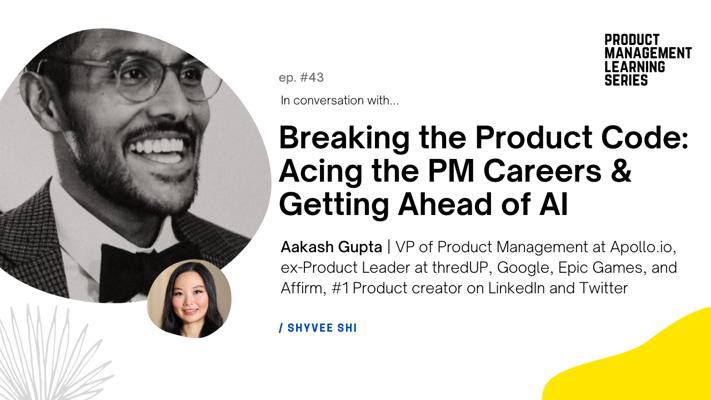 PRODUCT MANAGEMENT LEARNING SERIES

ep. #43

In conversation with...

Breaking the Product Code: Acing the PM Careers & Getting Ahead of AI

Aakash Gupta | VP of Product Management at Apollo.io, ex-Product Leader at thredUP, Google, Epic Games, and Affirm, #1 Product creator on LinkedIn and Twitter

/ SHYVEE SHI